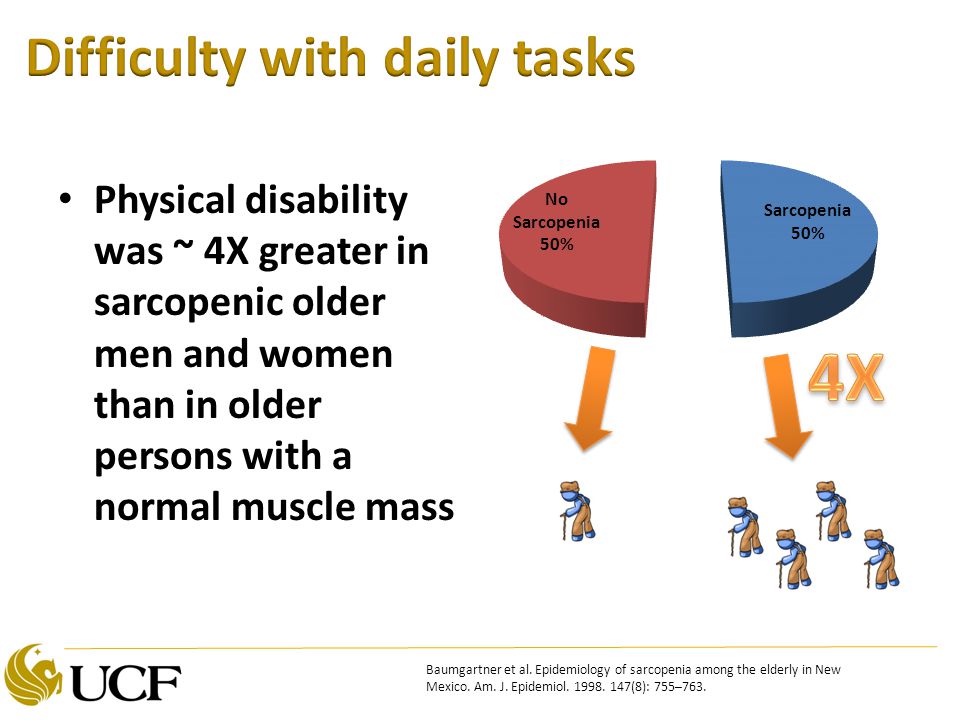 Difficulty with daily tasks

• Physical disability was ~ 4X greater in sarcopenic older men and women than in older persons with a normal muscle mass

No Sarcopenia 50%

Sarcopenia 50%

4X

UCF

Baumgartner et al. Epidemiology of sarcopenia among the elderly in New Mexico. Am. J. Epidemiol. 1998. 147(8): 755–763.